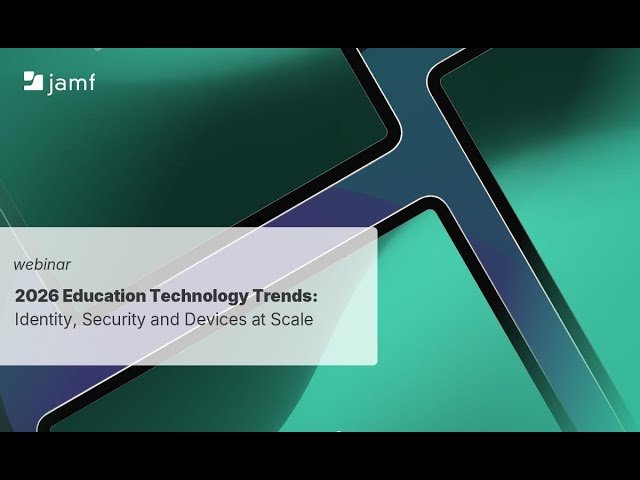 jamf

webinar

2026 Education Technology Trends:
Identity, Security and Devices at Scale